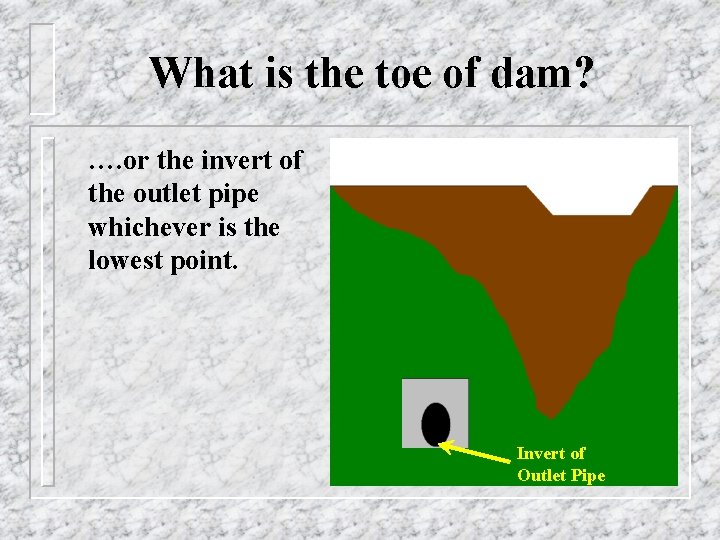 What is the toe of dam?

….or the invert of the outlet pipe whichever is the lowest point.

Invert of Outlet Pipe